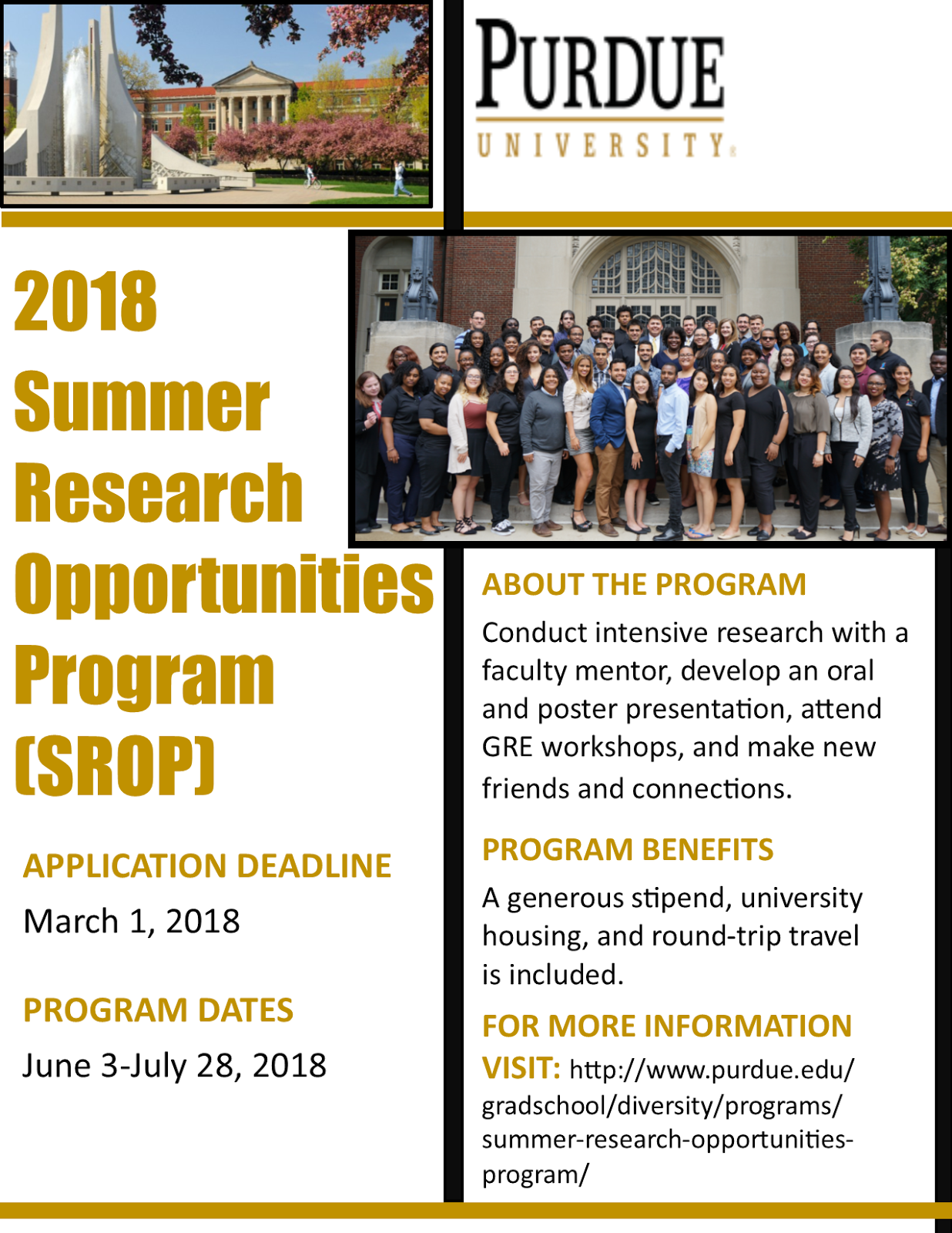 PURDUE
UNIVERSITY

2018 Summer Research Opportunities Program (SROP)

APPLICATION DEADLINE
March 1, 2018

PROGRAM DATES
June 3-July 28, 2018

ABOUT THE PROGRAM
Conduct intensive research with a faculty mentor, develop an oral and poster presentation, attend GRE workshops, and make new friends and connections.

PROGRAM BENEFITS
A generous stipend, university housing, and round-trip travel is included.

FOR MORE INFORMATION VISIT: http://www.purdue.edu/gradschool/diversity/programs/summer-research-opportunities-program/